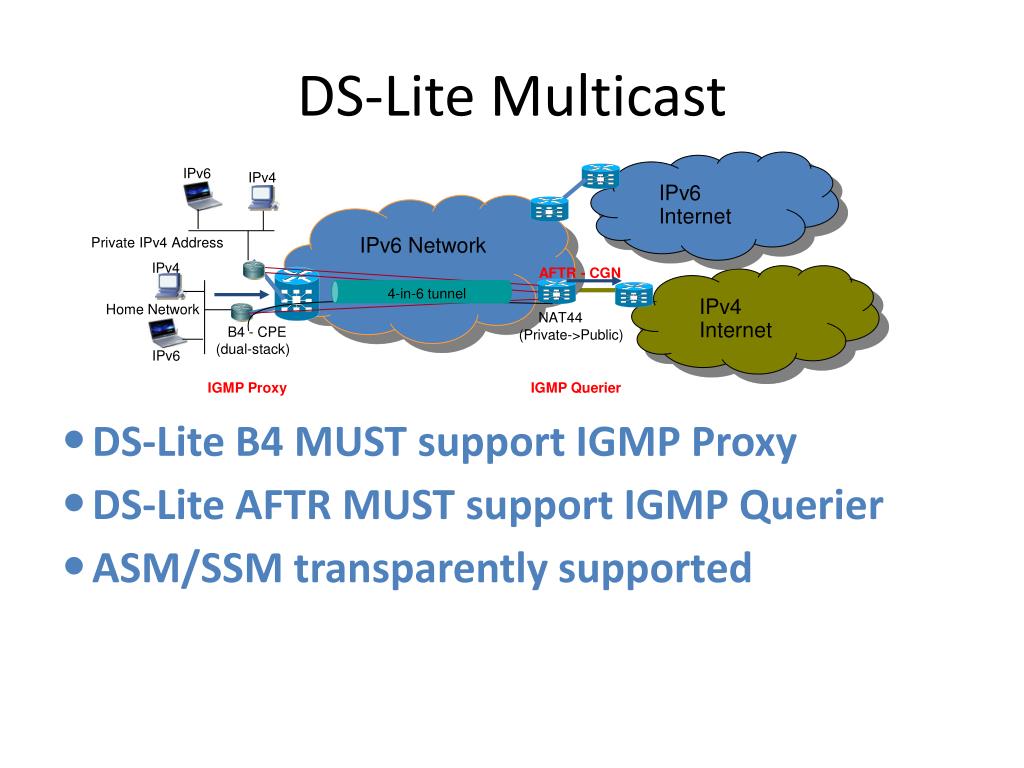 DS-Lite Multicast

IPv6
IPv4
Private IPv4 Address
IPv4
Home Network
IPv6
B4 - CPE
(dual-stack)
IPv6 Network
4-in-6 tunnel
AFTR - CGN
NAT44
(Private->Public)
IPv6
Internet
IPv4
Internet
IGMP Proxy
IGMP Querier

• DS-Lite B4 MUST support IGMP Proxy
• DS-Lite AFTR MUST support IGMP Querier
• ASM/SSM transparently supported